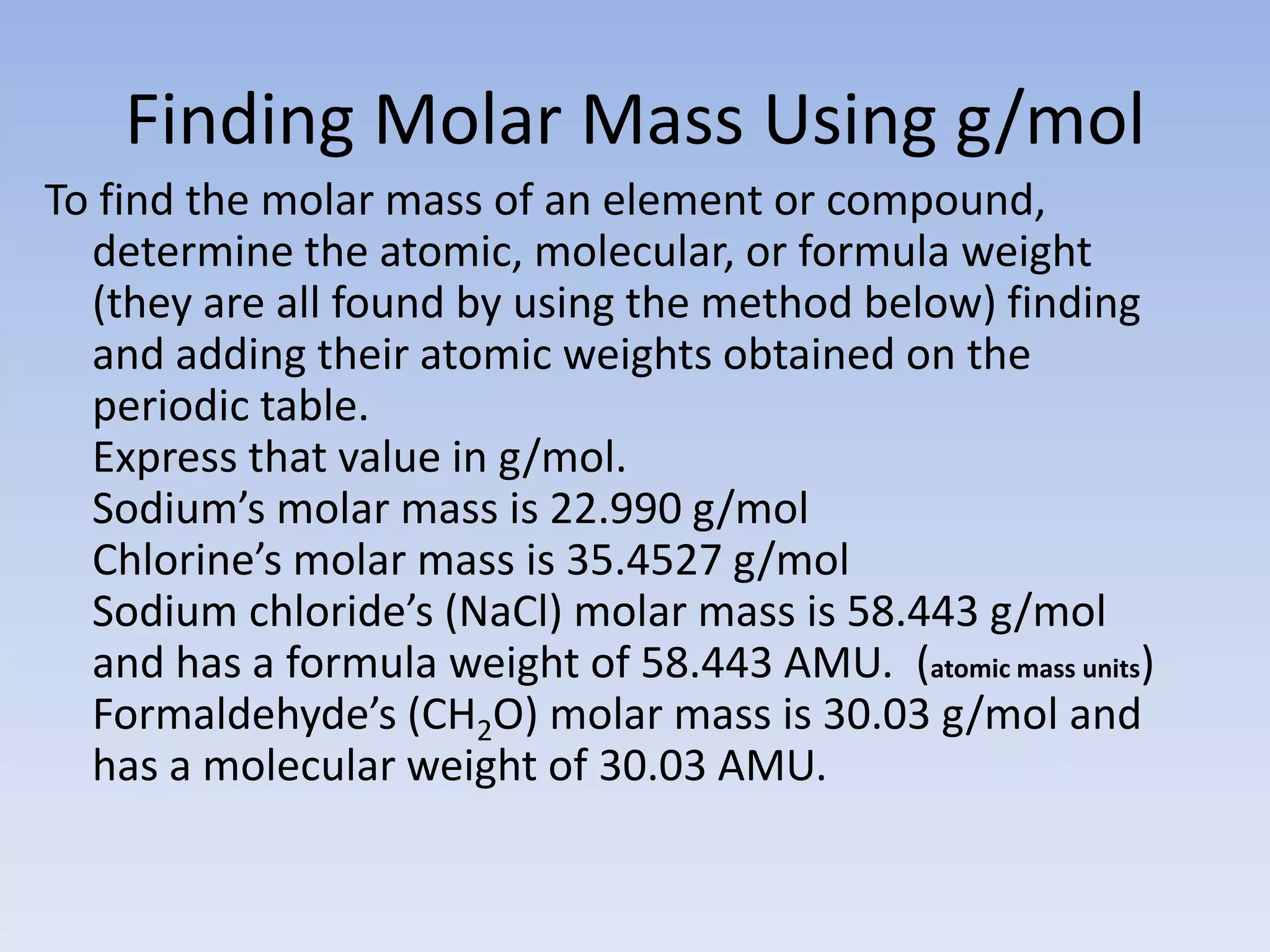 Finding Molar Mass Using g/mol

To find the molar mass of an element or compound, determine the atomic, molecular, or formula weight (they are all found by using the method below) finding and adding their atomic weights obtained on the periodic table.

Express that value in g/mol.

Sodium’s molar mass is 22.990 g/mol

Chlorine’s molar mass is 35.4527 g/mol

Sodium chloride’s (NaCl) molar mass is 58.443 g/mol and has a formula weight of 58.443 AMU. (atomic mass units)

Formaldehyde’s ($CH_2O$) molar mass is 30.03 g/mol and has a molecular weight of 30.03 AMU.